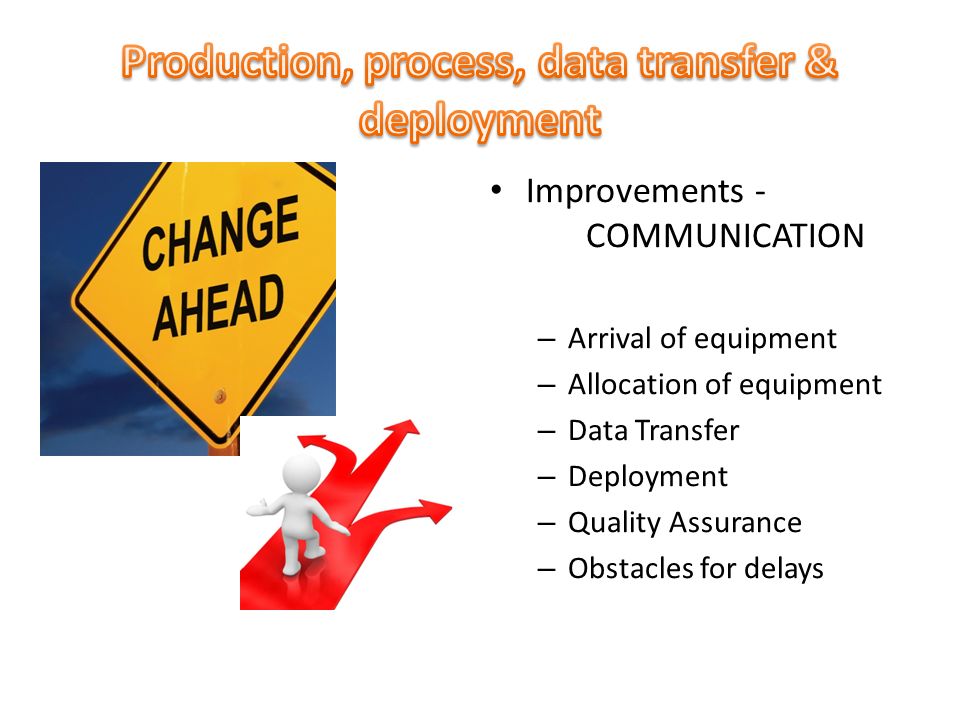 Production, process, data transfer & deployment

CHANGE AHEAD

• Improvements - COMMUNICATION

– Arrival of equipment
– Allocation of equipment
– Data Transfer
– Deployment
– Quality Assurance
– Obstacles for delays